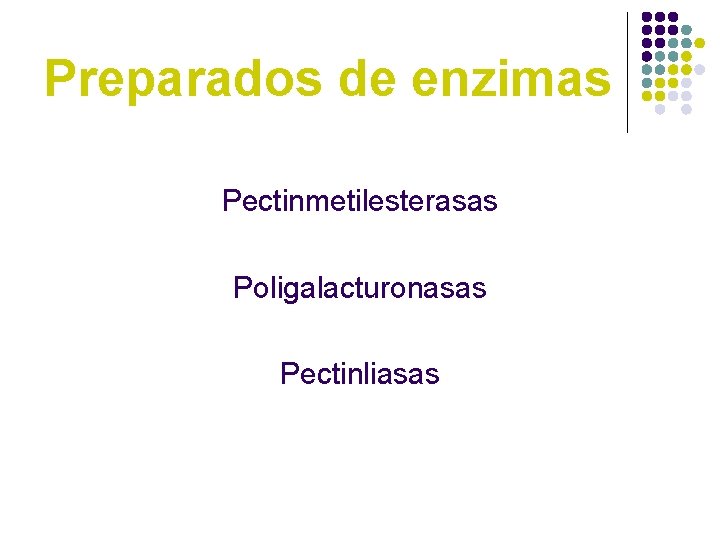 Preparados de enzimas

Pectinmetilesterasas

Poligalacturonasas

Pectinliasas